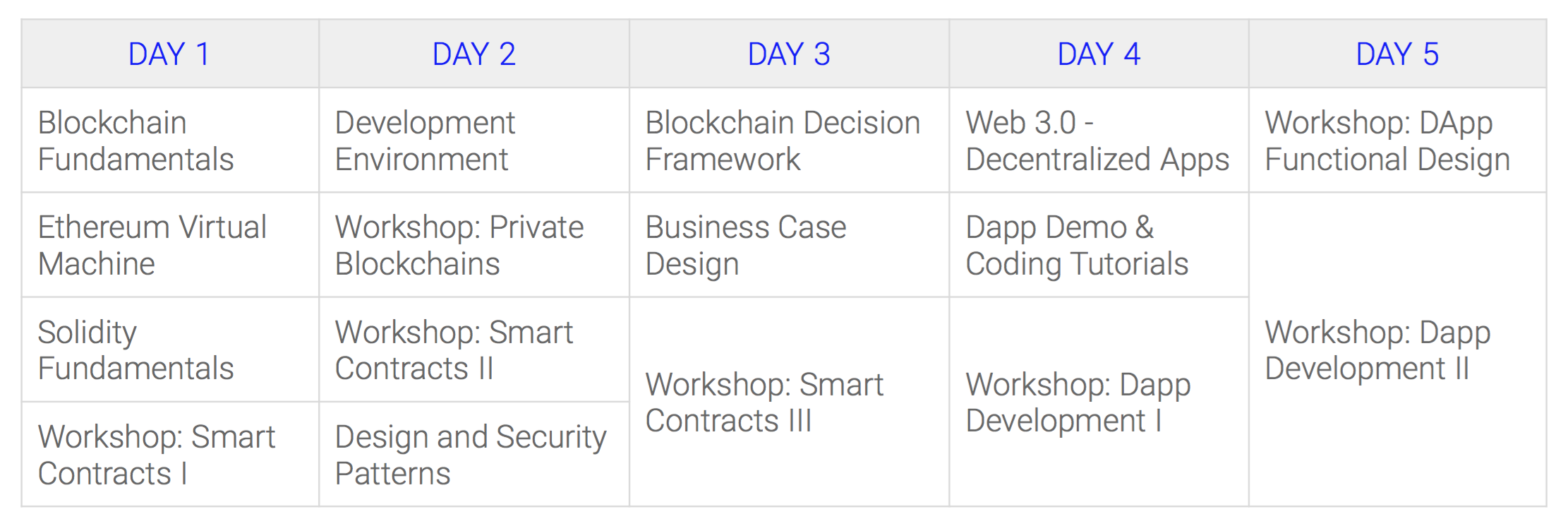 | DAY 1 | DAY 2 | DAY 3 | DAY 4 | DAY 5 |
|---|---|---|---|---|
| Blockchain Fundamentals | Development Environment | Blockchain Decision Framework | Web 3.0 - Decentralized Apps | Workshop: DApp Functional Design |
| Ethereum Virtual Machine | Workshop: Private Blockchains | Business Case Design | Dapp Demo & Coding Tutorials | Workshop: Dapp Development II |
| Solidity Fundamentals | Workshop: Smart Contracts II | Workshop: Smart Contracts III | Workshop: Dapp Development I | |
| Workshop: Smart Contracts I | Design and Security Patterns | | | |